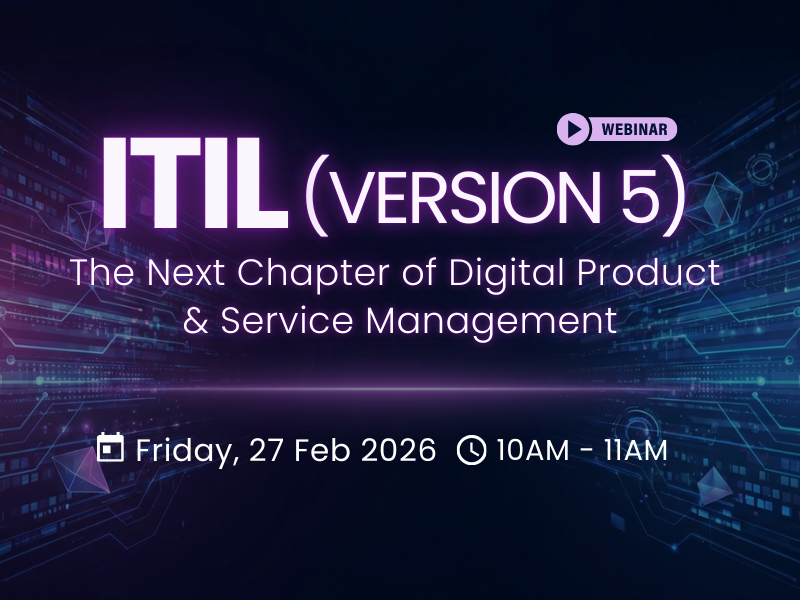 WEBINAR

ITIL (VERSION 5)

The Next Chapter of Digital Product & Service Management

Friday, 27 Feb 2026 10AM - 11AM